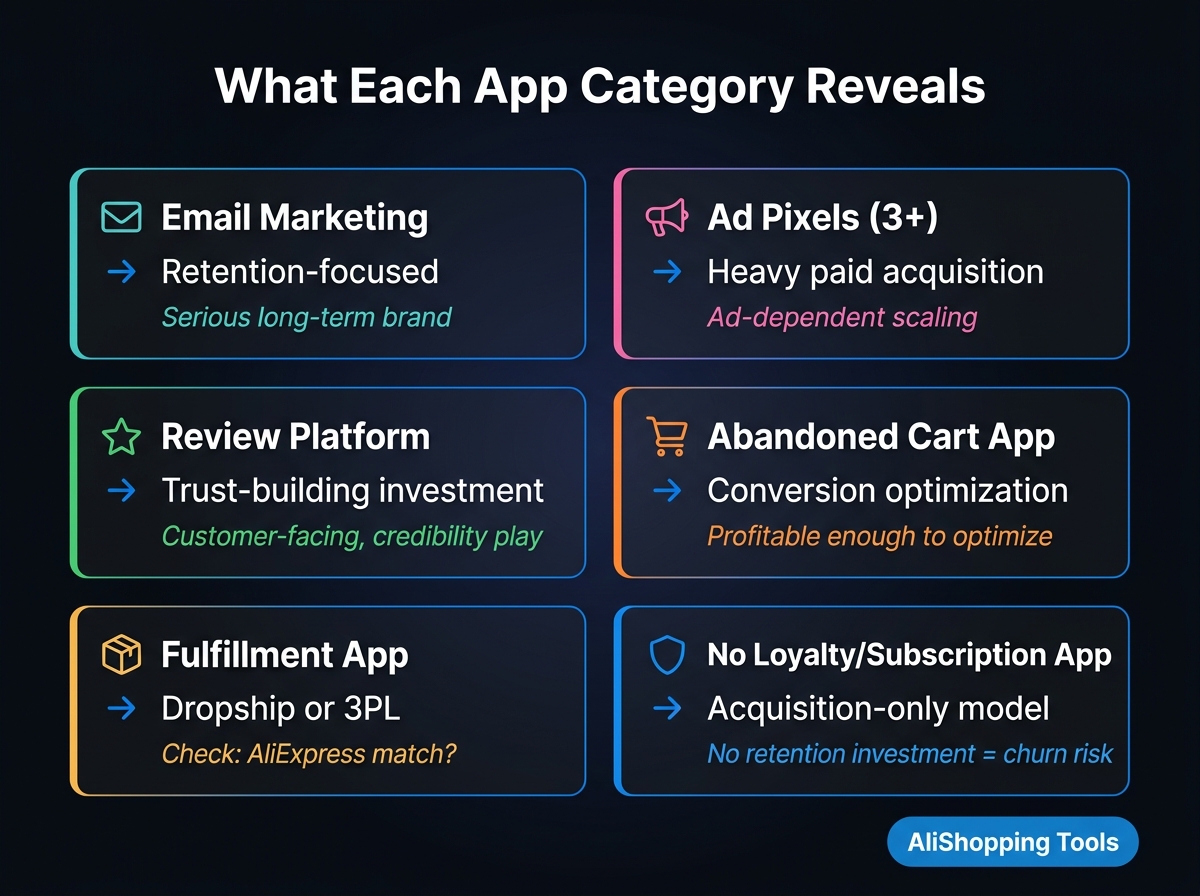 What Each App Category Reveals

Email Marketing
→ Retention-focused
Serious long-term brand

Ad Pixels (3+)
→ Heavy paid acquisition
Ad-dependent scaling

Review Platform
→ Trust-building investment
Customer-facing, credibility play

Abandoned Cart App
→ Conversion optimization
Profitable enough to optimize

Fulfillment App
→ Dropship or 3PL
Check: AliExpress match?

No Loyalty/Subscription App
→ Acquisition-only model
No retention investment = churn risk

AliShopping Tools